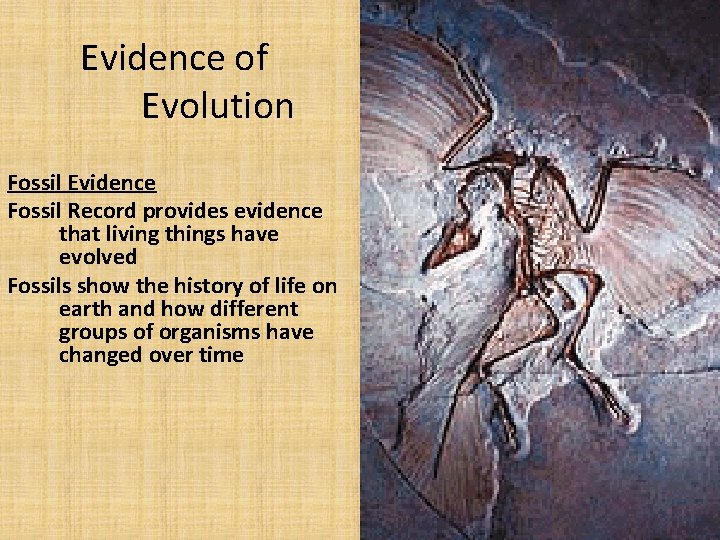 Evidence of Evolution

Fossil Evidence

Fossil Record provides evidence that living things have evolved

Fossils show the history of life on earth and how different groups of organisms have changed over time